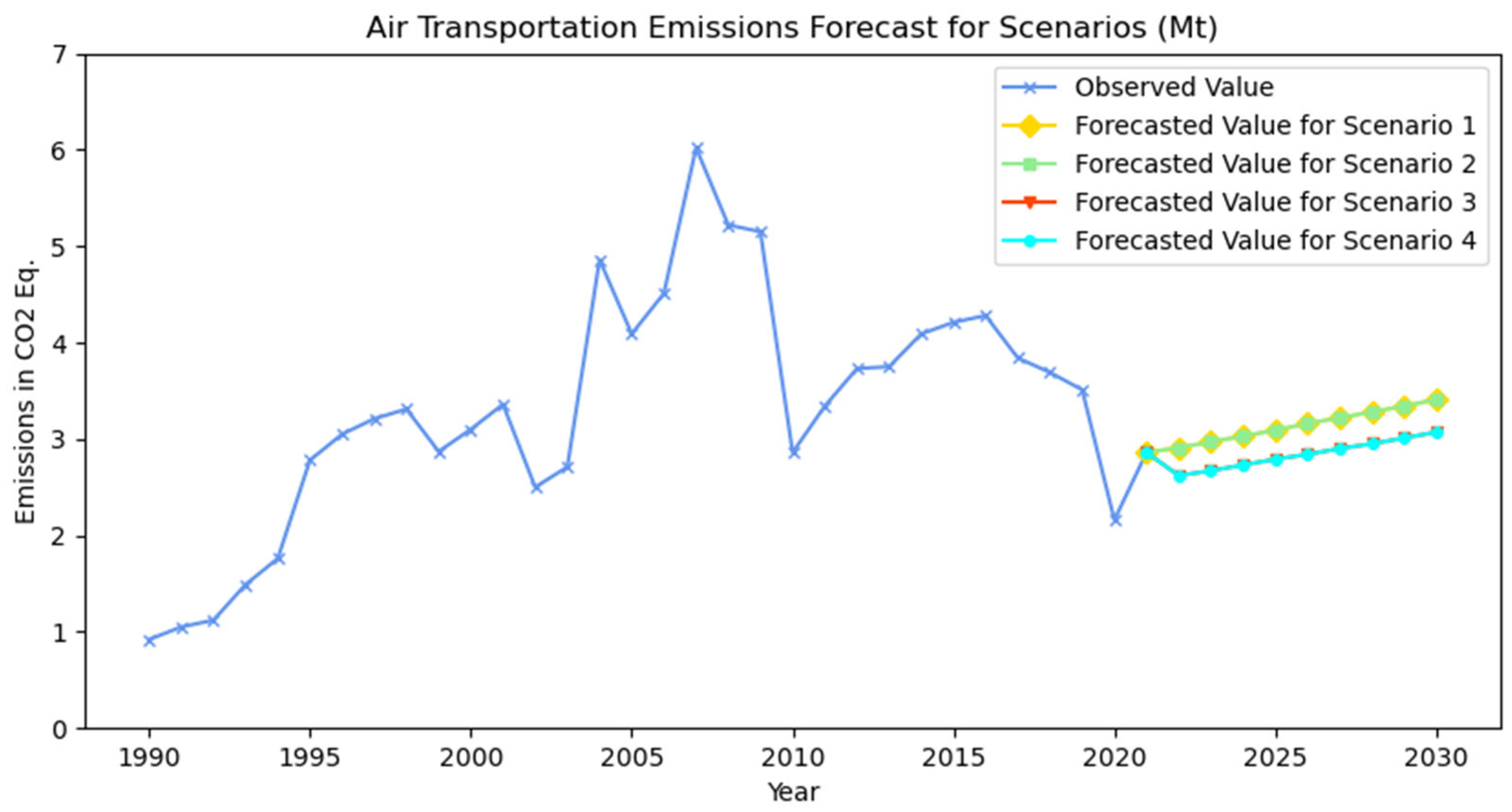 Air Transportation Emissions Forecast for Scenarios (Mt)

Observed Value
Forecasted Value for Scenario 1
Forecasted Value for Scenario 2
Forecasted Value for Scenario 3
Forecasted Value for Scenario 4

Emissions in CO2 Eq.

7
6
5
4
3
2
1
0

1990
1995
2000
2005
2010
2015
2020
2025
2030

Year